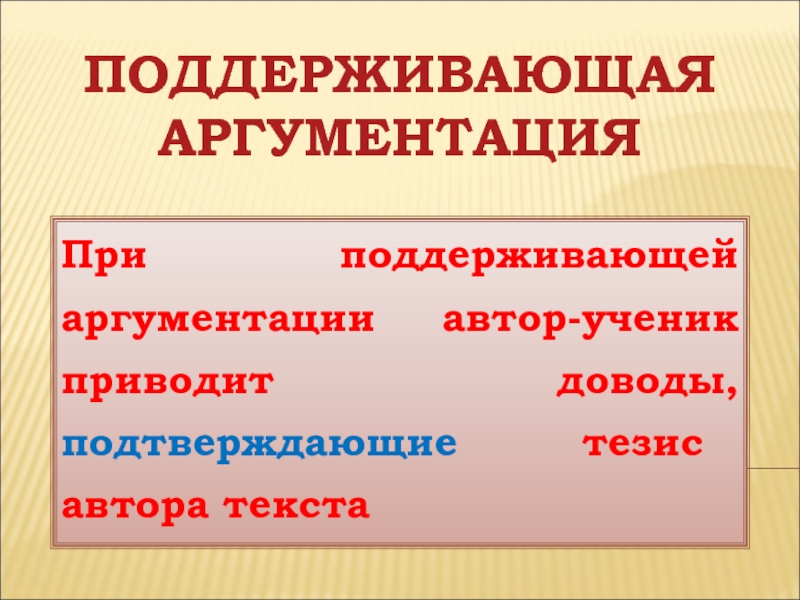 ПОДДЕРЖИВАЮЩАЯ АРГУМЕНТАЦИЯ

При поддерживающей аргументации автор-ученик приводит доводы, подтверждающие тезис автора текста